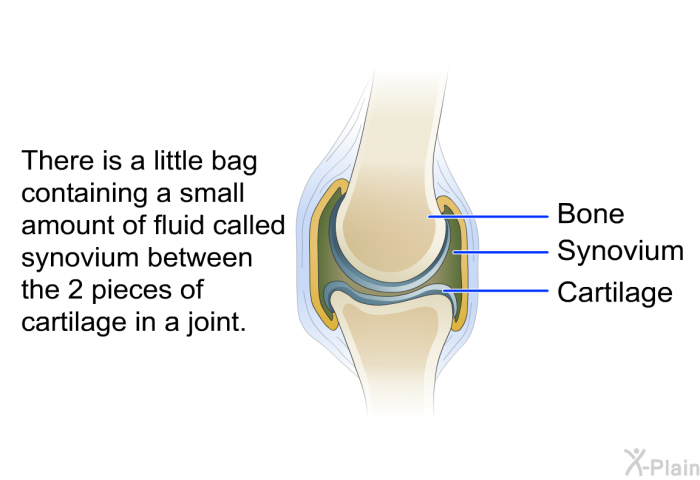 There is a little bag containing a small amount of fluid called synovium between the 2 pieces of cartilage in a joint.

Bone
Synovium
Cartilage

X-Plain